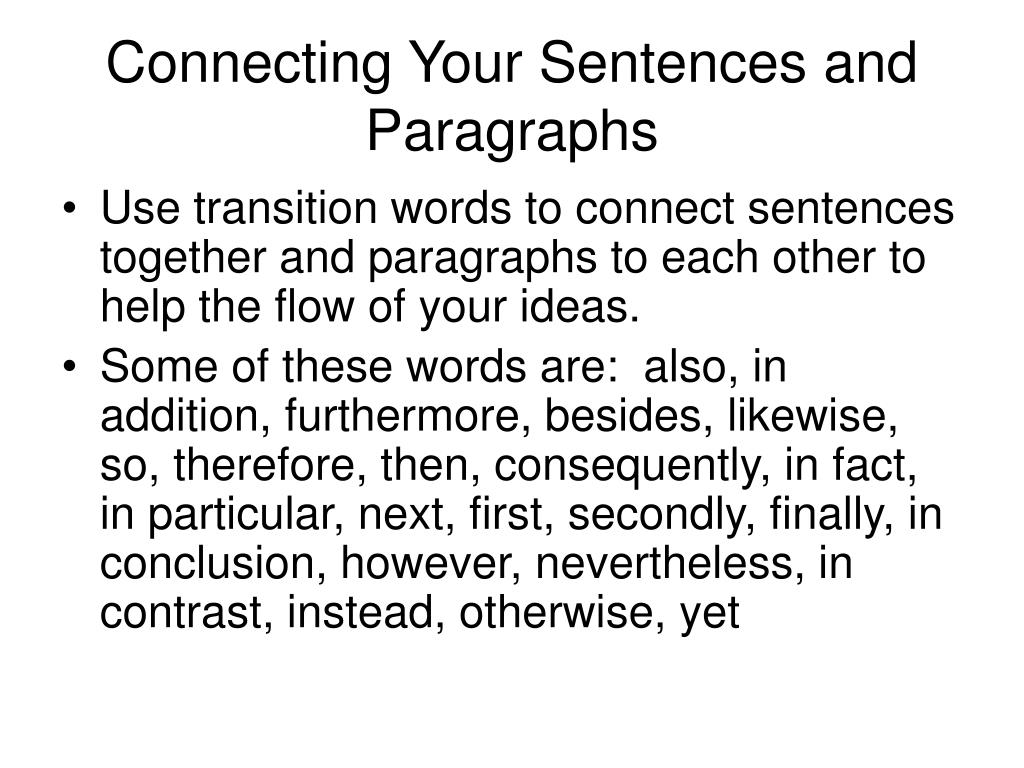 Connecting Your Sentences and Paragraphs

• Use transition words to connect sentences together and paragraphs to each other to help the flow of your ideas.
• Some of these words are: also, in addition, furthermore, besides, likewise, so, therefore, then, consequently, in fact, in particular, next, first, secondly, finally, in conclusion, however, nevertheless, in contrast, instead, otherwise, yet